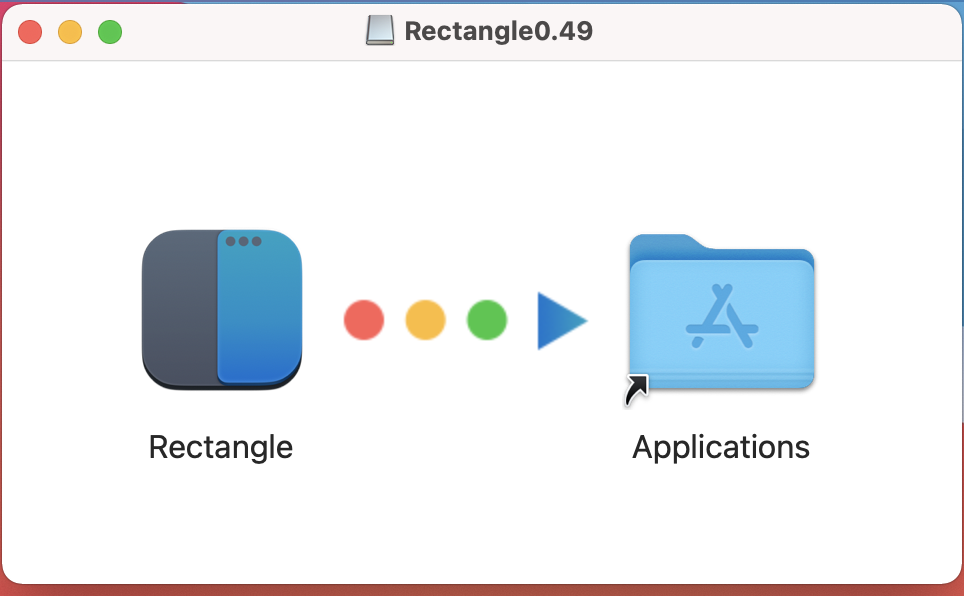 Rectangle0.49

Rectangle

Applications